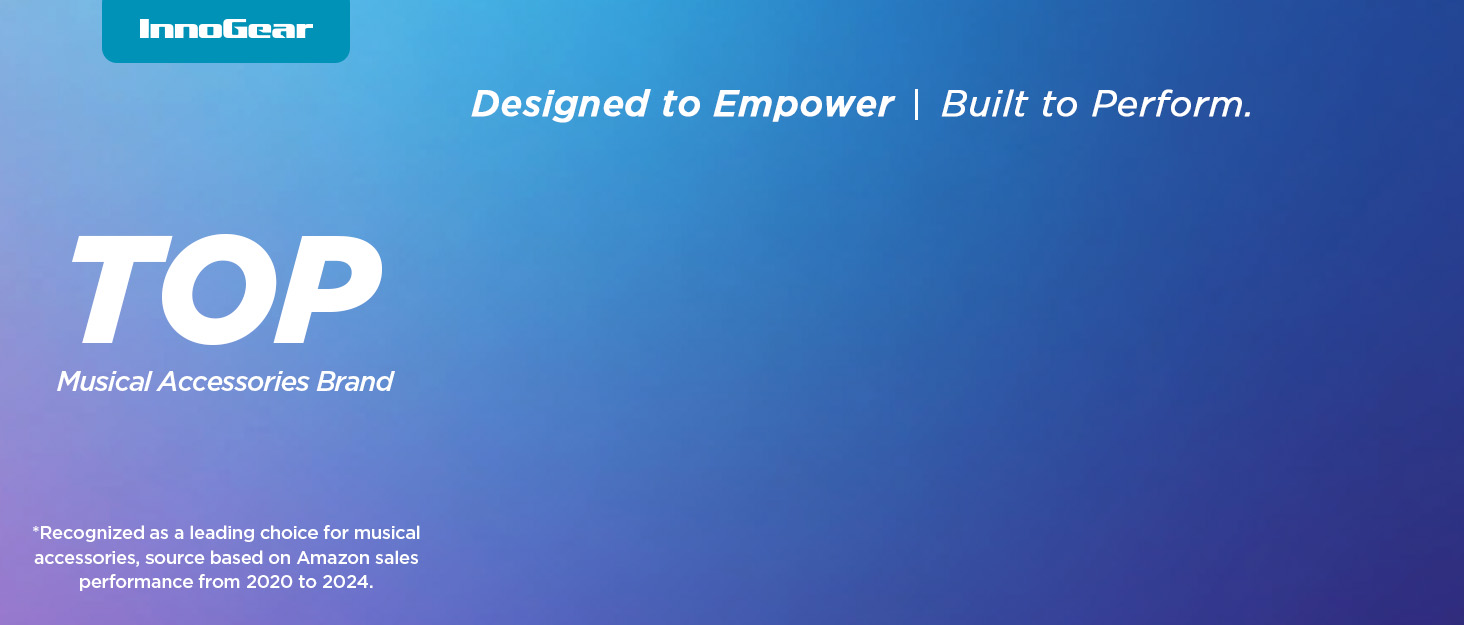 InnoGear

Designed to Empower | Built to Perform.

TOP
Musical Accessories Brand

*Recognized as a leading choice for musical accessories, source based on Amazon sales performance from 2020 to 2024.